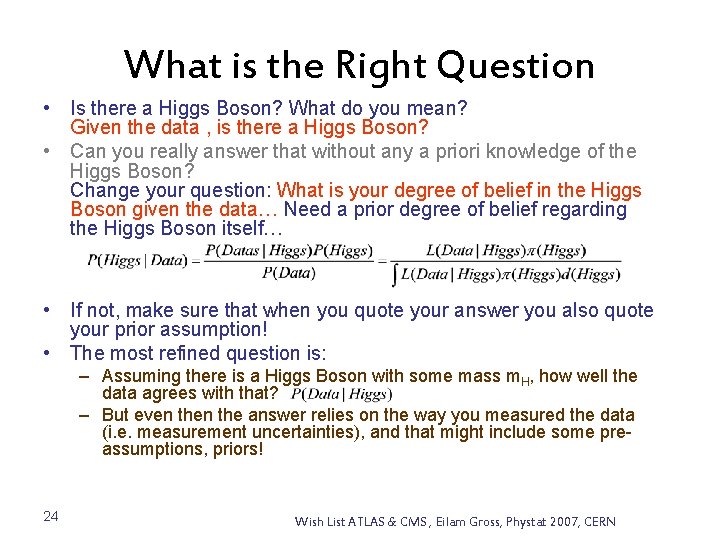 What is the Right Question

• Is there a Higgs Boson? What do you mean?
Given the data , is there a Higgs Boson?

• Can you really answer that without any a priori knowledge of the Higgs Boson?
Change your question: What is your degree of belief in the Higgs Boson given the data… Need a prior degree of belief regarding the Higgs Boson itself…

$P(Higgs \mid Data) = \frac{P(Datas \mid Higgs)P(Higgs)}{P(Data)} = \frac{L(Data \mid Higgs)\pi(Higgs)}{\int L(Data \mid Higgs)\pi(Higgs)d(Higgs)}$

• If not, make sure that when you quote your answer you also quote your prior assumption!

• The most refined question is:
– Assuming there is a Higgs Boson with some mass $m_H$, how well the data agrees with that? $P(Data \mid Higgs)$
– But even then the answer relies on the way you measured the data (i.e. measurement uncertainties), and that might include some pre-assumptions, priors!

24

Wish List ATLAS & CMS, Eilam Gross, Phystat 2007, CERN